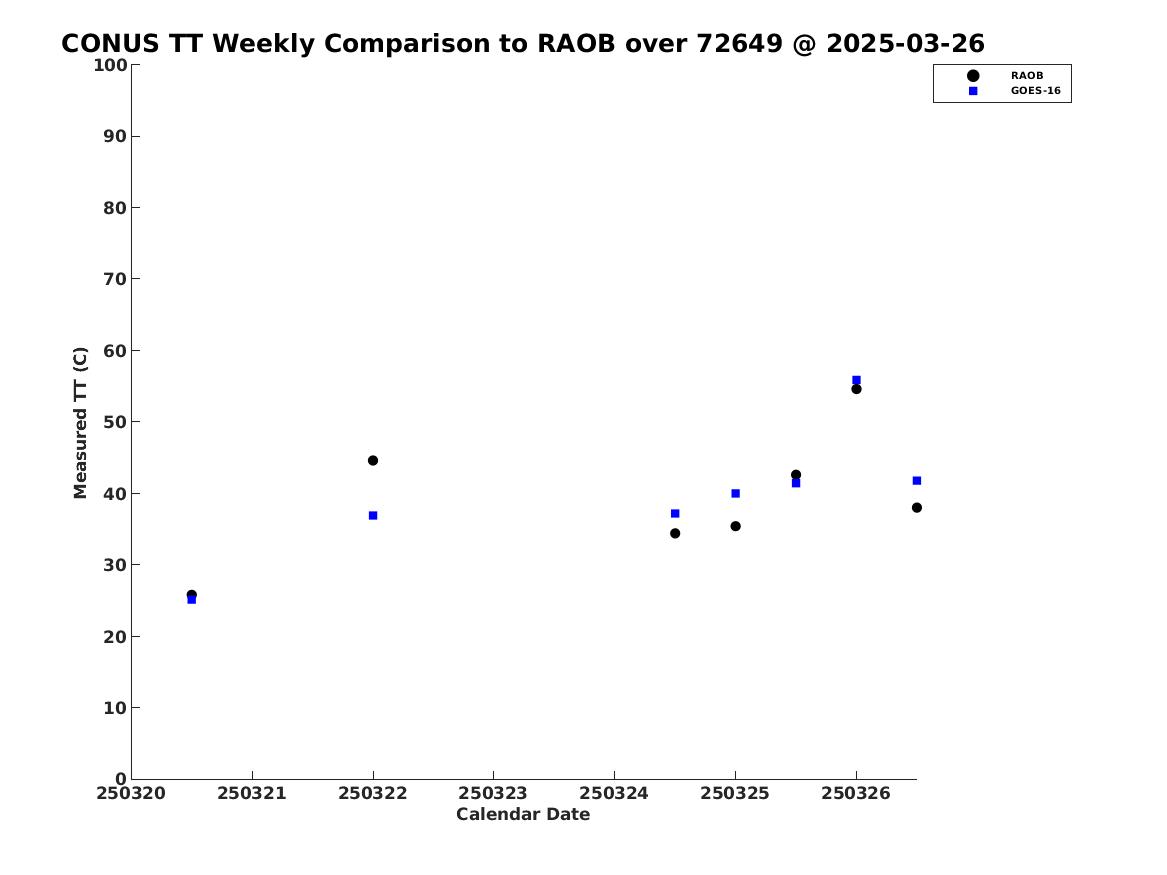 CONUS TT Weekly Comparison to RAOB over 72649 @ 2025-03-26

RAOB
GOES-16

Measured TT (C)

100
90
80
70
60
50
40
30
20
10
0

250320 250321 250322 250323 250324 250325 250326

Calendar Date